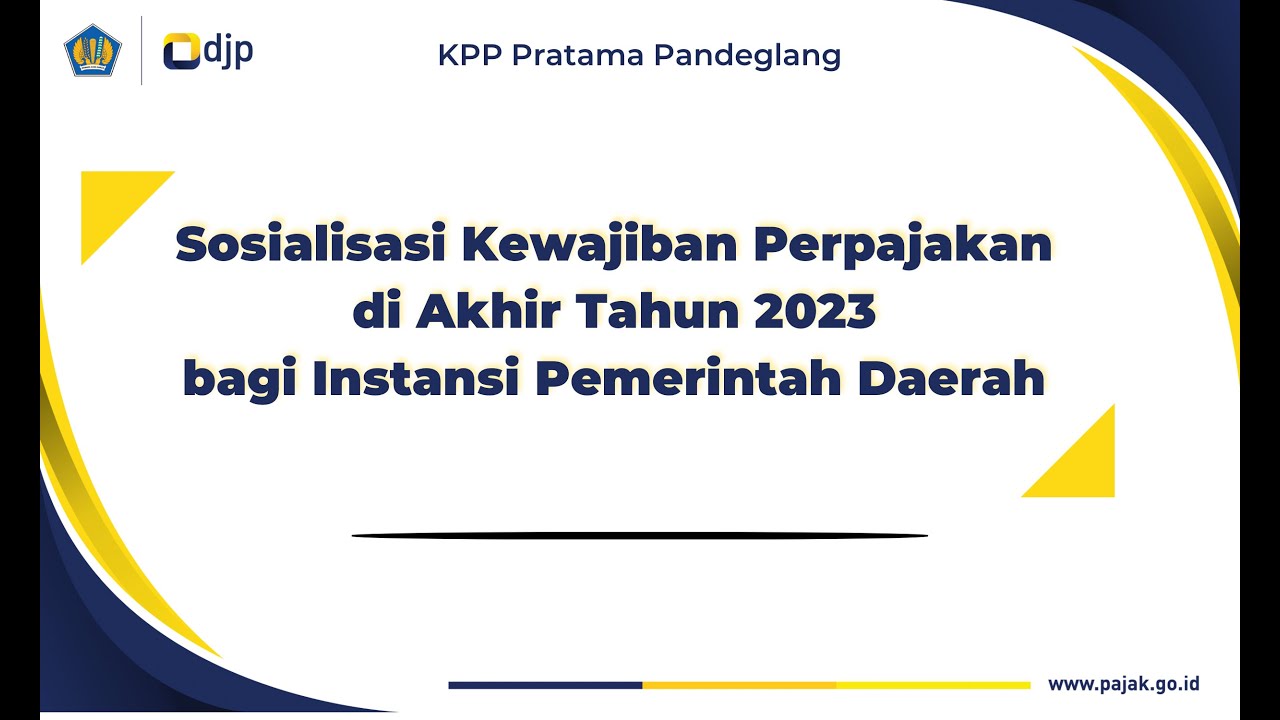 djp

KPP Pratama Pandeglang

Sosialisasi Kewajiban Perpajakan di Akhir Tahun 2023 bagi Instansi Pemerintah Daerah

www.pajak.go.id